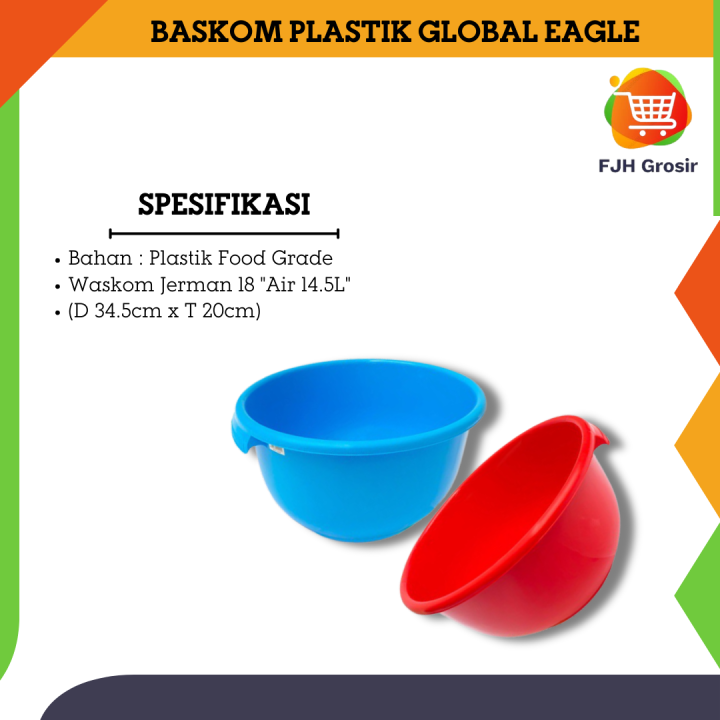 BASKOM PLASTIK GLOBAL EAGLE

FJH Grosir

SPESIFIKASI

• Bahan : Plastik Food Grade
• Waskom Jerman 18 "Air 14.5L"
• (D 34.5cm x T 20cm)